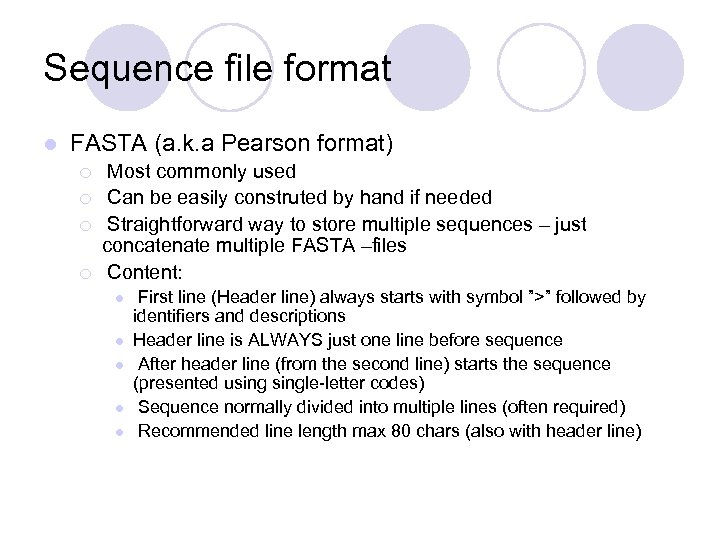 Sequence file format

FASTA (a.k.a Pearson format)

Most commonly used

Can be easily construted by hand if needed

Straightforward way to store multiple sequences – just concatenate multiple FASTA –files

Content:

First line (Header line) always starts with symbol ">" followed by identifiers and descriptions

Header line is ALWAYS just one line before sequence

After header line (from the second line) starts the sequence (presented using single-letter codes)

Sequence normally divided into multiple lines (often required)

Recommended line length max 80 chars (also with header line)